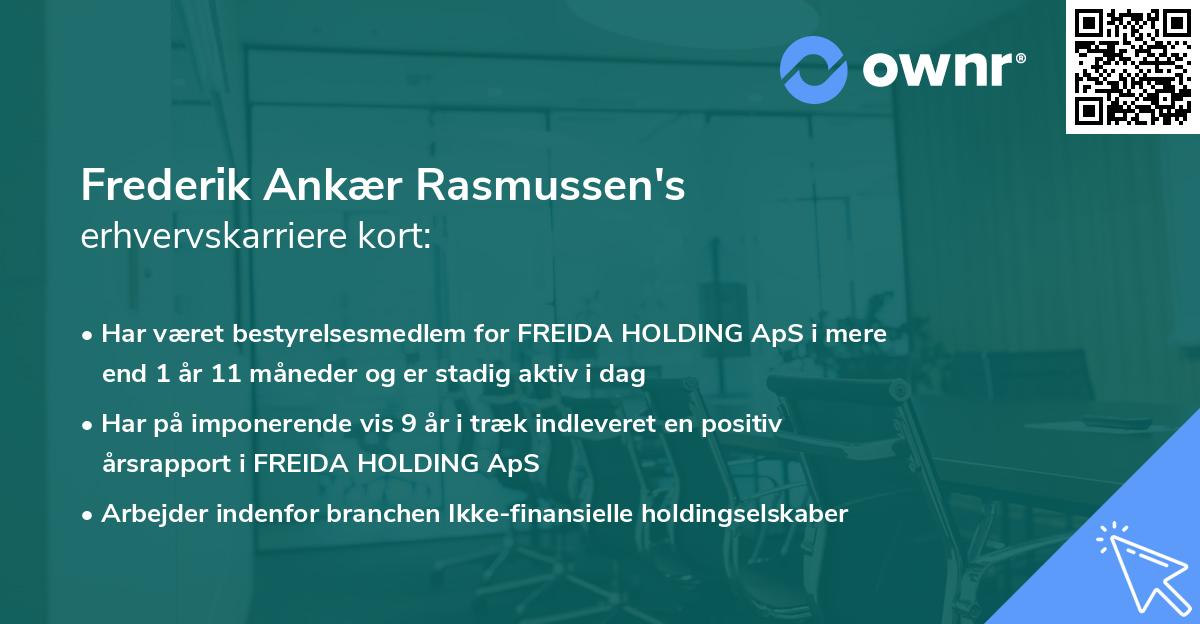 ownr®

Frederik Ankær Rasmussen's
erhvervskarriere kort:

• Har været bestyrelsesmedlem for FREIDA HOLDING ApS i mere end 1 år 11 måneder og er stadig aktiv i dag
• Har på imponerende vis 9 år i træk indleveret en positiv årsrapport i FREIDA HOLDING ApS
• Arbejder indenfor branchen Ikke-finansielle holdingselskaber